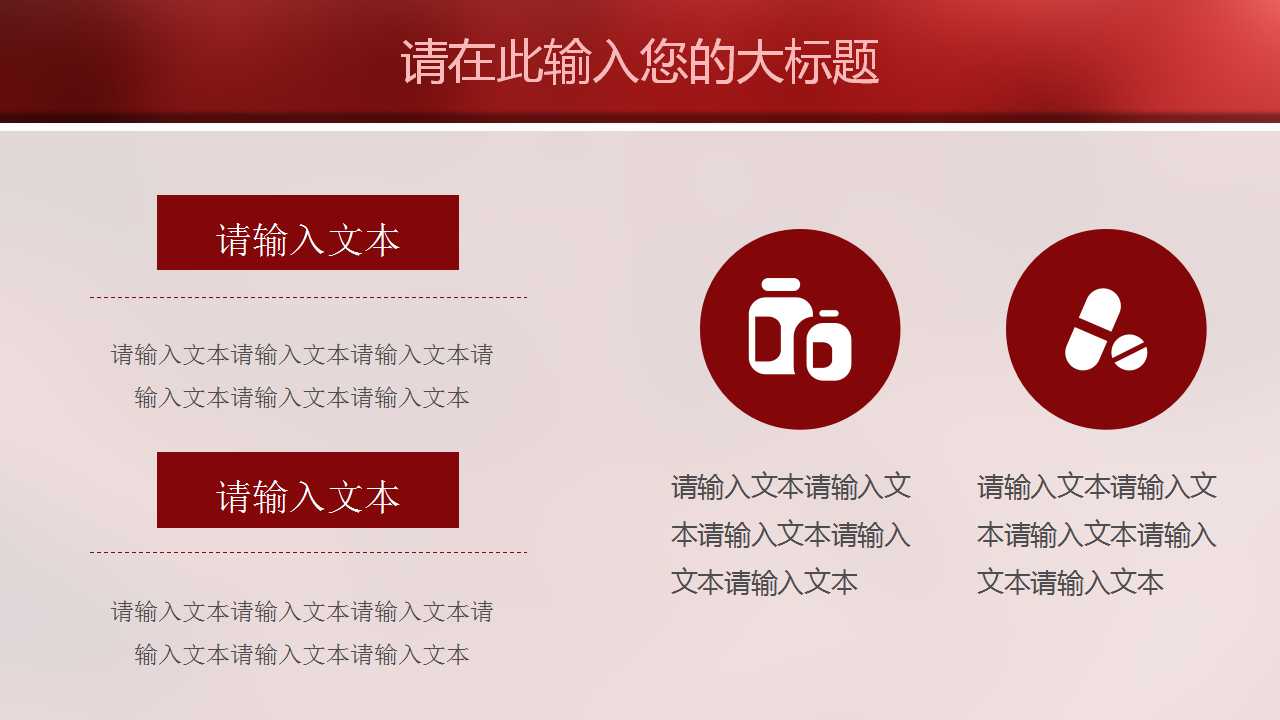 请在此输入您的大标题

请输入文本

请输入文本请输入文本请输入文本请输入文本请输入文本请输入文本

请输入文本

请输入文本请输入文本请输入文本请输入文本请输入文本请输入文本

请输入文本请输入文本请输入文本请输入文本请输入文本

请输入文本请输入文本请输入文本请输入文本请输入文本